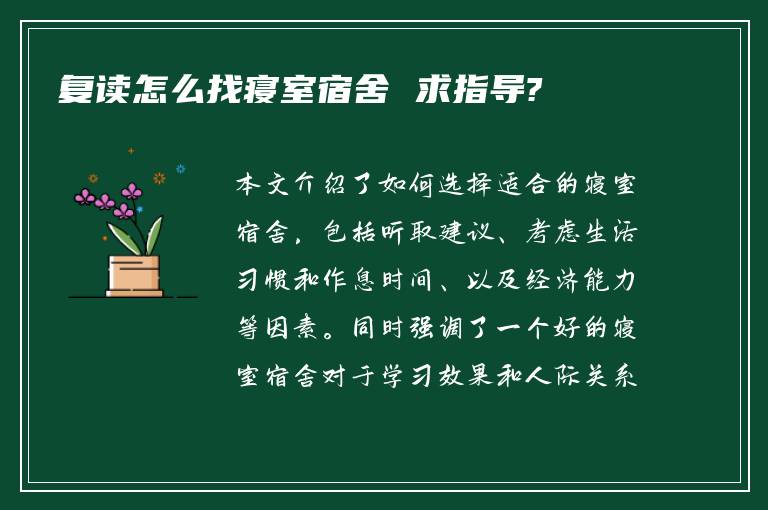 复读怎么找寝室宿舍 求指导?

本文介绍了如何选择适合的寝室宿舍，包括听取建议、考虑生活习惯和作息时间、以及经济能力等因素。同时强调了一个好的寝室宿舍对于学习效果和人际关系